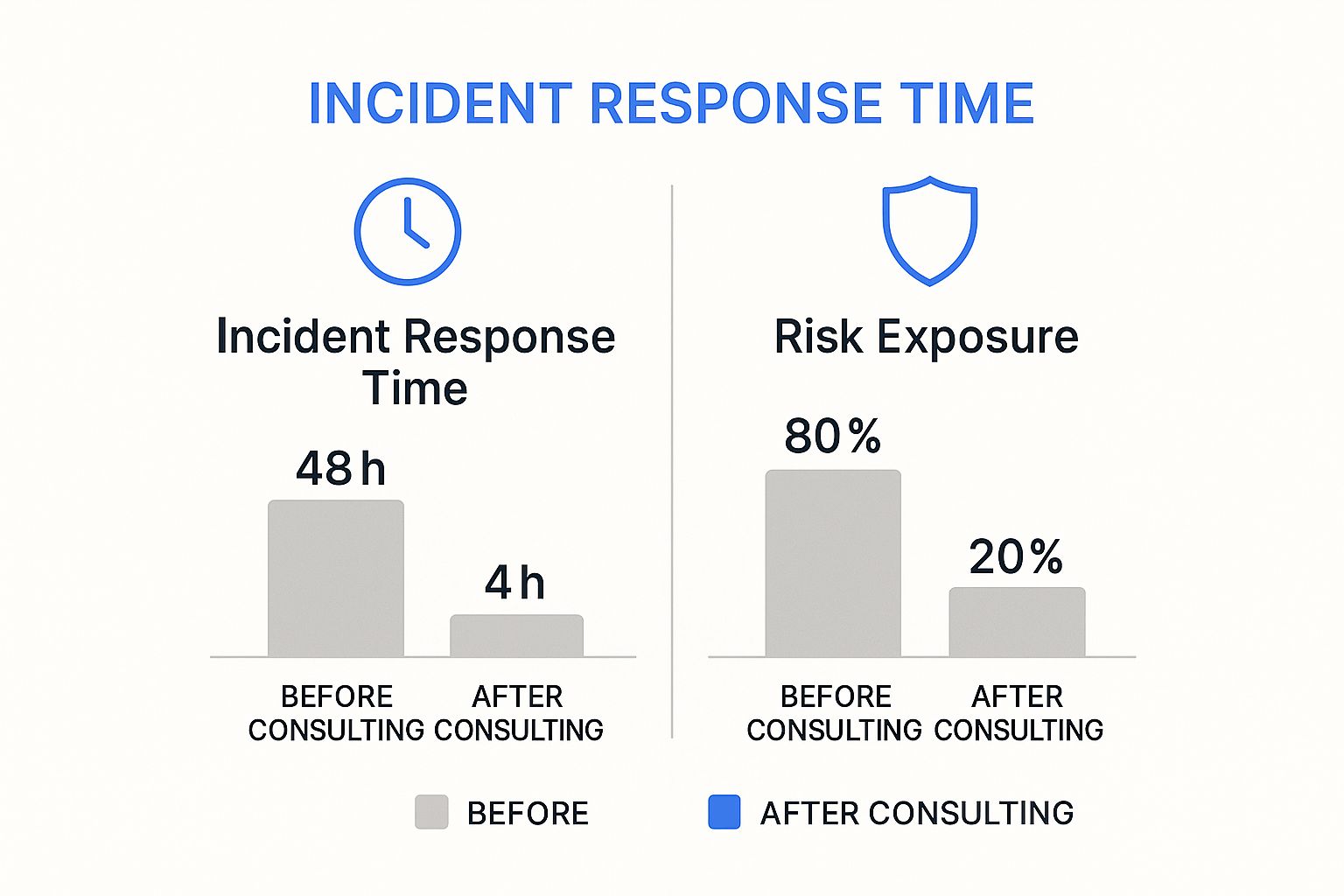 INCIDENT RESPONSE TIME

Incident Response Time

48 h

4 h

BEFORE CONSULTING

AFTER CONSULTING

Risk Exposure

80%

20%

BEFORE CONSULTING

AFTER CONSULTING

BEFORE

AFTER CONSULTING